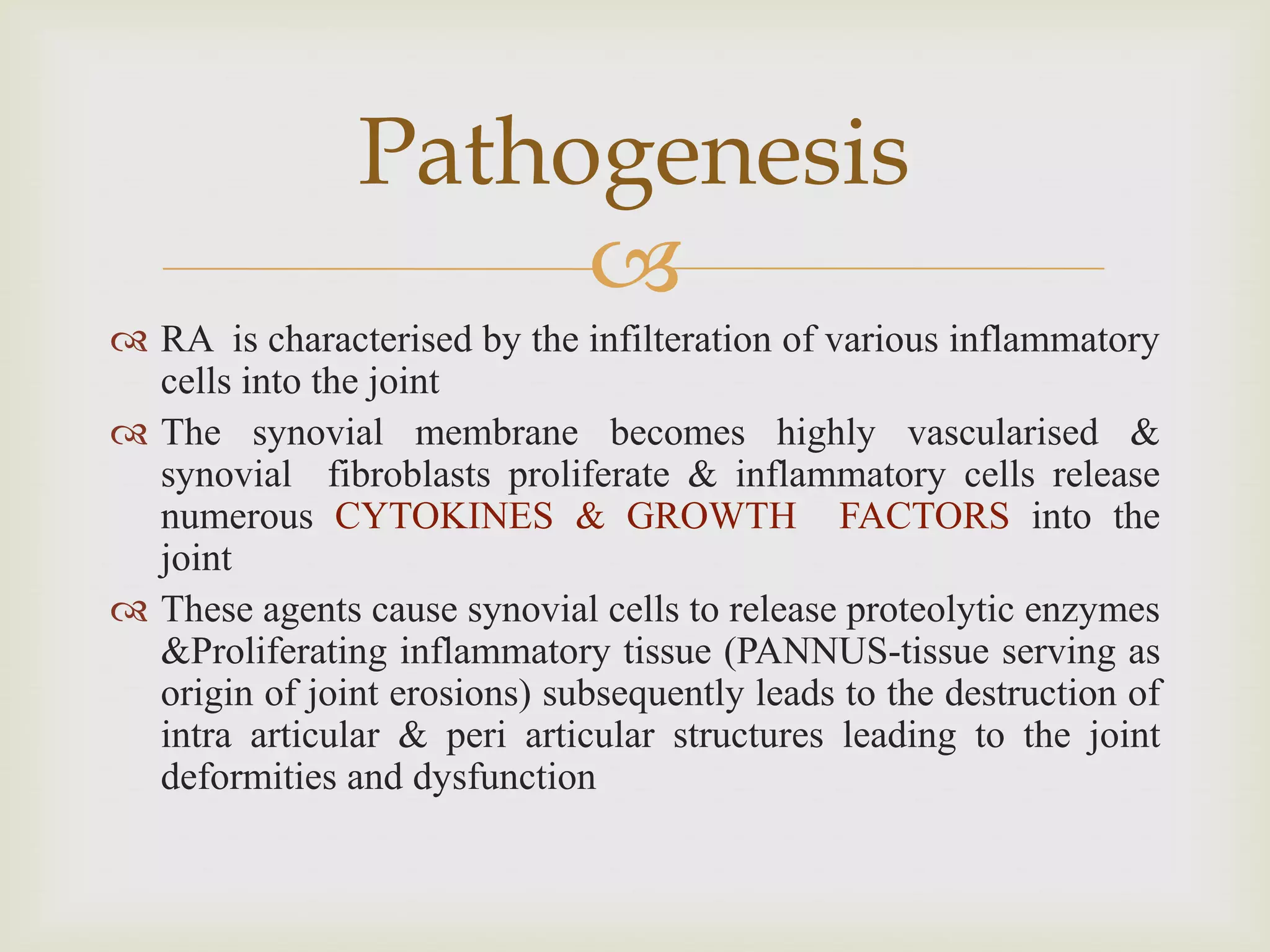 Pathogenesis

RA is characterised by the infilteration of various inflammatory cells into the joint

The synovial membrane becomes highly vascularised & synovial fibroblasts proliferate & inflammatory cells release numerous CYTOKINES & GROWTH FACTORS into the joint

These agents cause synovial cells to release proteolytic enzymes &Proliferating inflammatory tissue (PANNUS-tissue serving as origin of joint erosions) subsequently leads to the destruction of intra articular & peri articular structures leading to the joint deformities and dysfunction